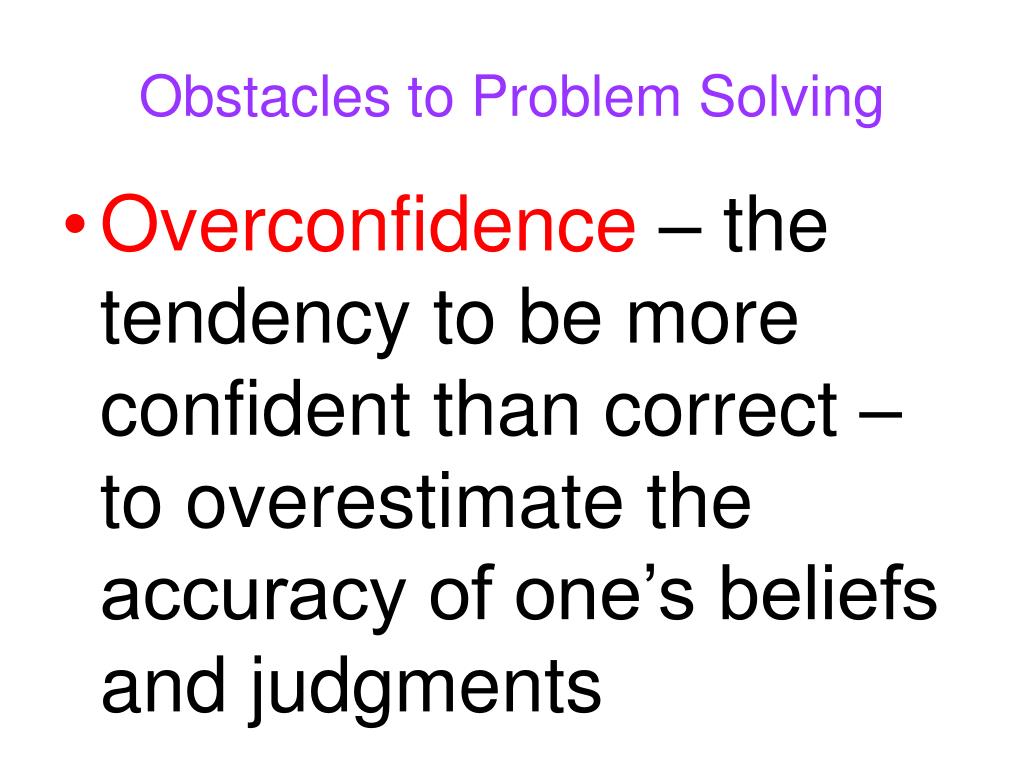 Obstacles to Problem Solving

• Overconfidence – the tendency to be more confident than correct – to overestimate the accuracy of one’s beliefs and judgments